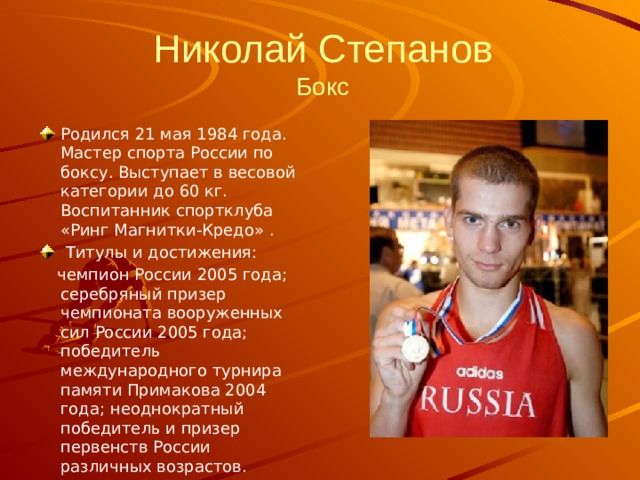 Николай Степанов
Бокс

Родился 21 мая 1984 года. Мастер спорта России по боксу. Выступает в весовой категории до 60 кг. Воспитанник спортклуба «Ринг Магнитки-Кредо» .

Титулы и достижения:
чемпион России 2005 года; серебряный призер чемпионата вооруженных сил России 2005 года; победитель международного турнира памяти Примакова 2004 года; неоднократный победитель и призер первенств России различных возрастов.

adidas
RUSSIA